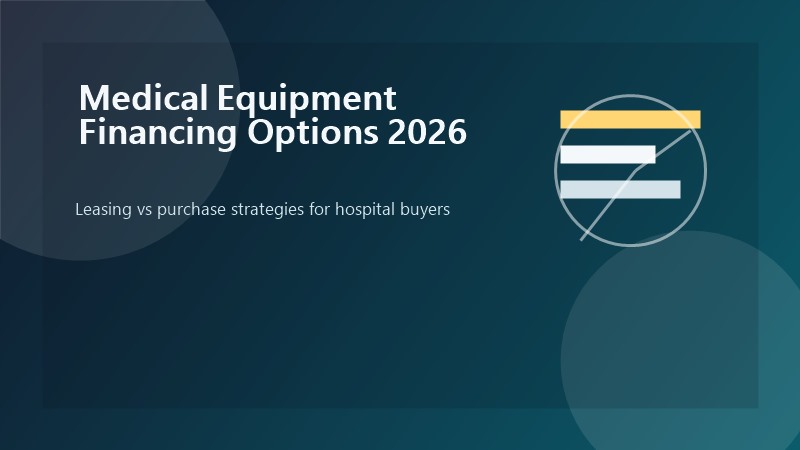 Medical Equipment Financing Options 2026

Leasing vs purchase strategies for hospital buyers